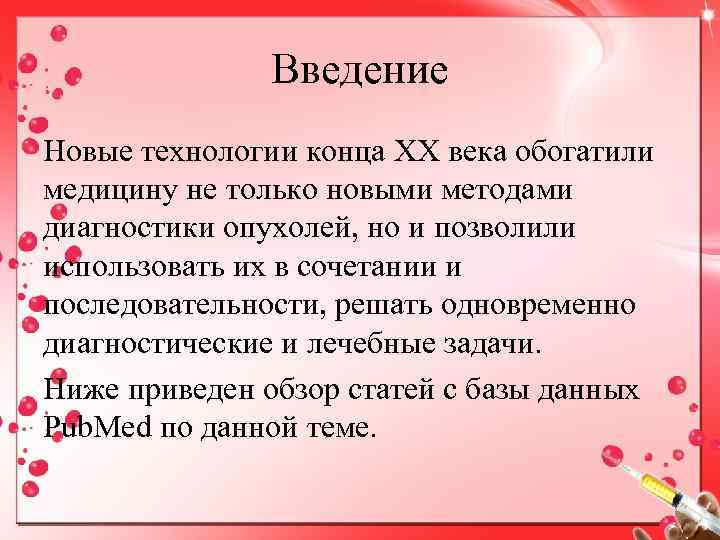 Введение

Новые технологии конца XX века обогатили медицину не только новыми методами диагностики опухолей, но и позволили использовать их в сочетании и последовательности, решать одновременно диагностические и лечебные задачи.

Ниже приведен обзор статей с базы данных PubMed по данной теме.